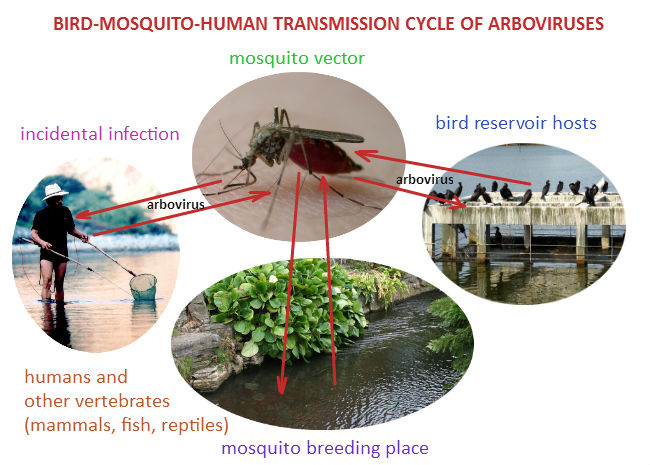 BIRD-MOSQUITO-HUMAN TRANSMISSION CYCLE OF ARBOVIRUSES

mosquito vector

incidental infection

bird reservoir hosts

arbovirus

arbovirus

humans and other vertebrates (mammals, fish, reptiles)

mosquito breeding place